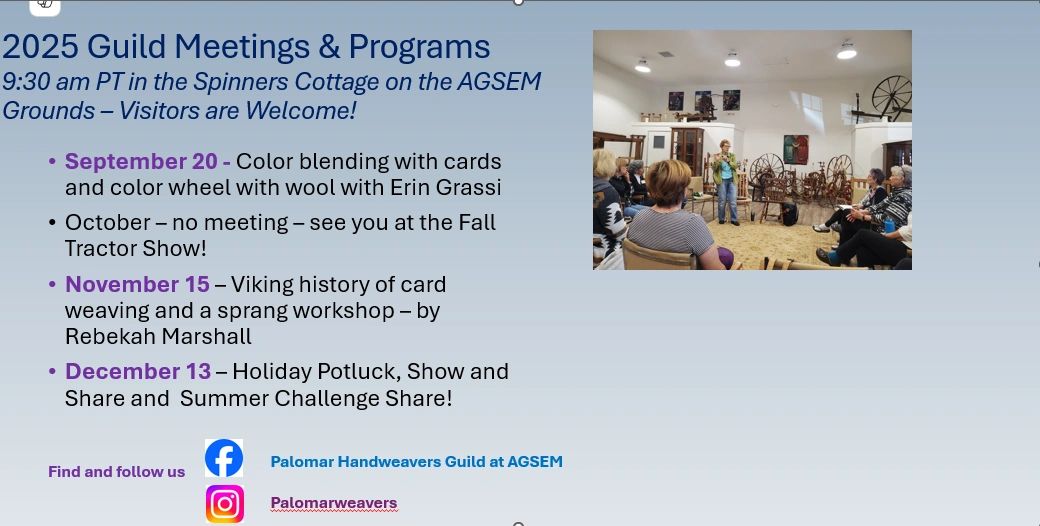 2025 Guild Meetings & Programs
9:30 am PT in the Spinners Cottage on the AGSEM Grounds – Visitors are Welcome!

• September 20 - Color blending with cards and color wheel with wool with Erin Grassi
• October – no meeting – see you at the Fall Tractor Show!
• November 15 – Viking history of card weaving and a sprang workshop – by Rebekah Marshall
• December 13 – Holiday Potluck, Show and Share and Summer Challenge Share!

Find and follow us

Palomar Handweavers Guild at AGSEM

Palomarweavers